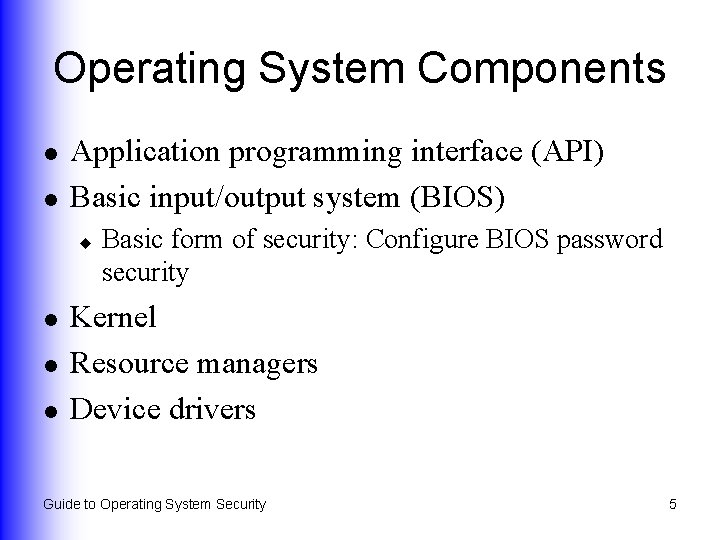 Operating System Components

- Application programming interface (API)
- Basic input/output system (BIOS)
  - Basic form of security: Configure BIOS password security
- Kernel
- Resource managers
- Device drivers

Guide to Operating System Security

5